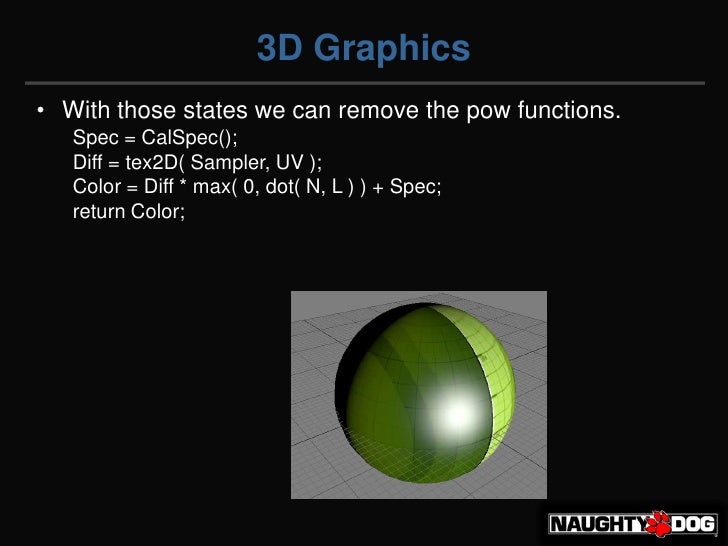 3D Graphics

• With those states we can remove the pow functions.
Spec = CalSpec();
Diff = tex2D( Sampler, UV );
Color = Diff * max( 0, dot( N, L ) ) + Spec;
return Color;

NAUGHTY DOG